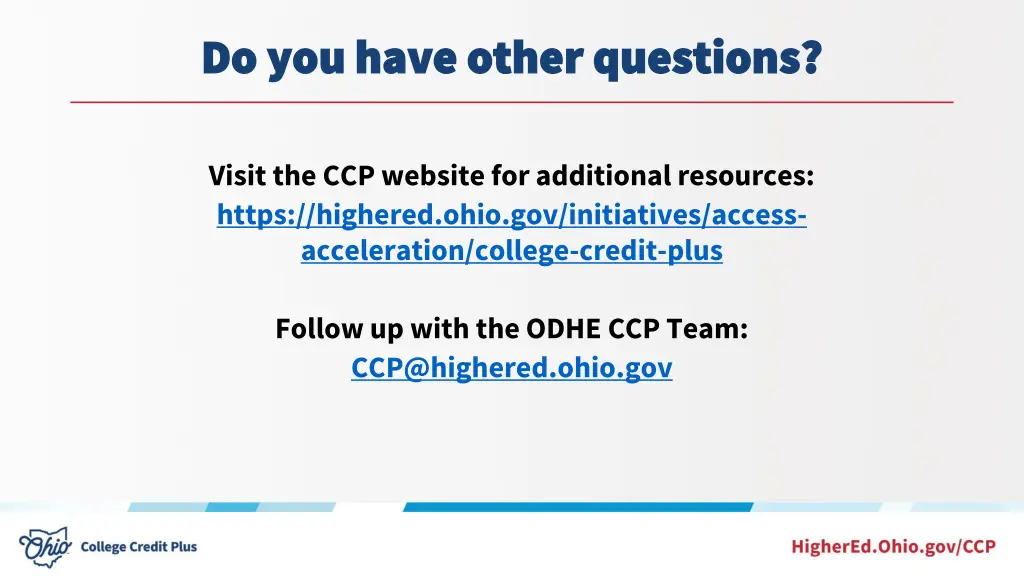 Do you have other questions?

Visit the CCP website for additional resources: https://highered.ohio.gov/initiatives/access-acceleration/college-credit-plus

Follow up with the ODHE CCP Team: CCP@highered.ohio.gov

Ohio College Credit Plus

HigherEd.Ohio.gov/CCP